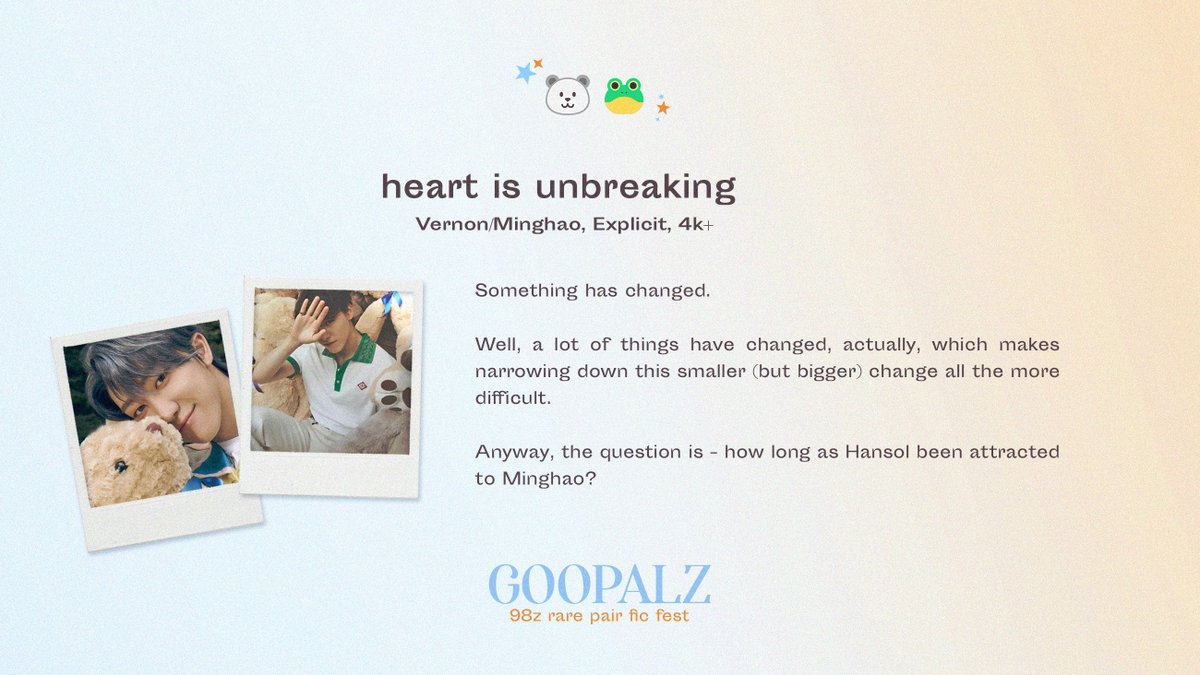 heart is unbreaking
Vernon/Minghao, Explicit, 4k+

Something has changed.

Well, a lot of things have changed, actually, which makes narrowing down this smaller (but bigger) change all the more difficult.

Anyway, the question is - how long as Hansol been attracted to Minghao?

GOOPALZ
98z rare pair fic fest